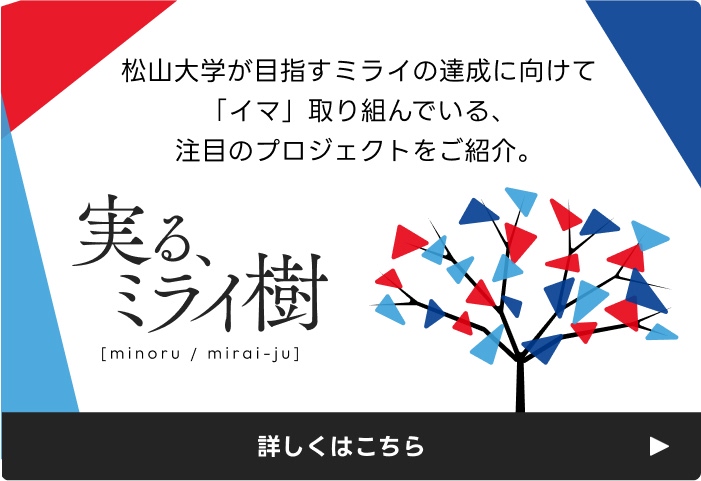 松山大学が目指すミライの達成に向けて
「イマ」取り組んでいる、
注目のプロジェクトをご紹介。

実る、
ミライ樹
[minoru / mirai-ju]

詳しくはこちら ▶